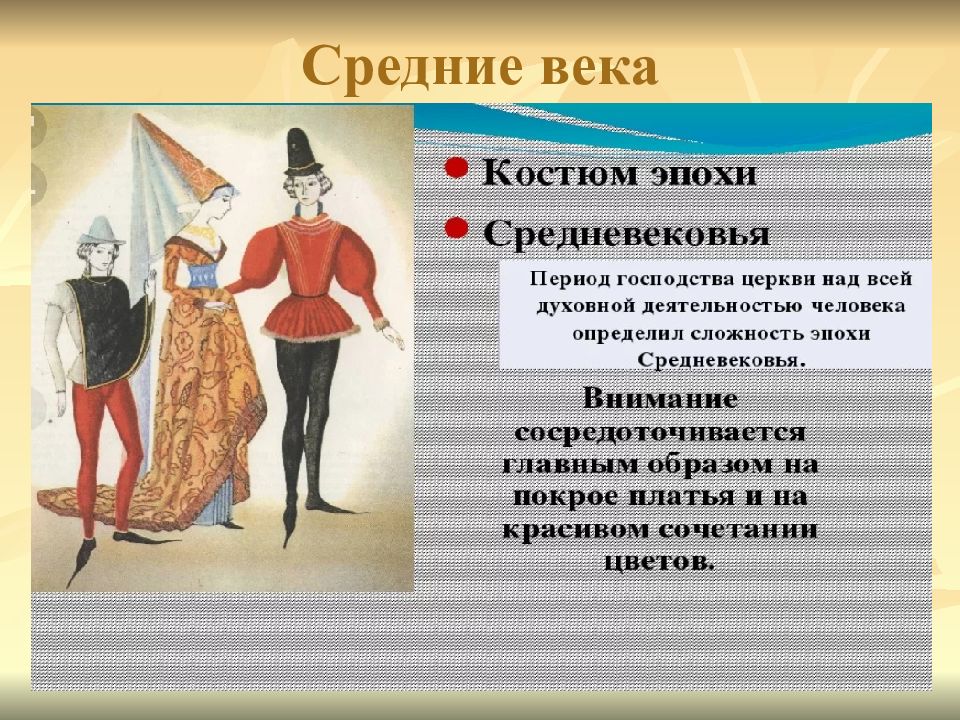 Средние века

Костюм эпохи

Средневековья

Период господства церкви над всей духовной деятельностью человека определил сложность эпохи Средневековья.

Внимание сосредоточивается главным образом на покрое платья и на красивом сочетании цветов.